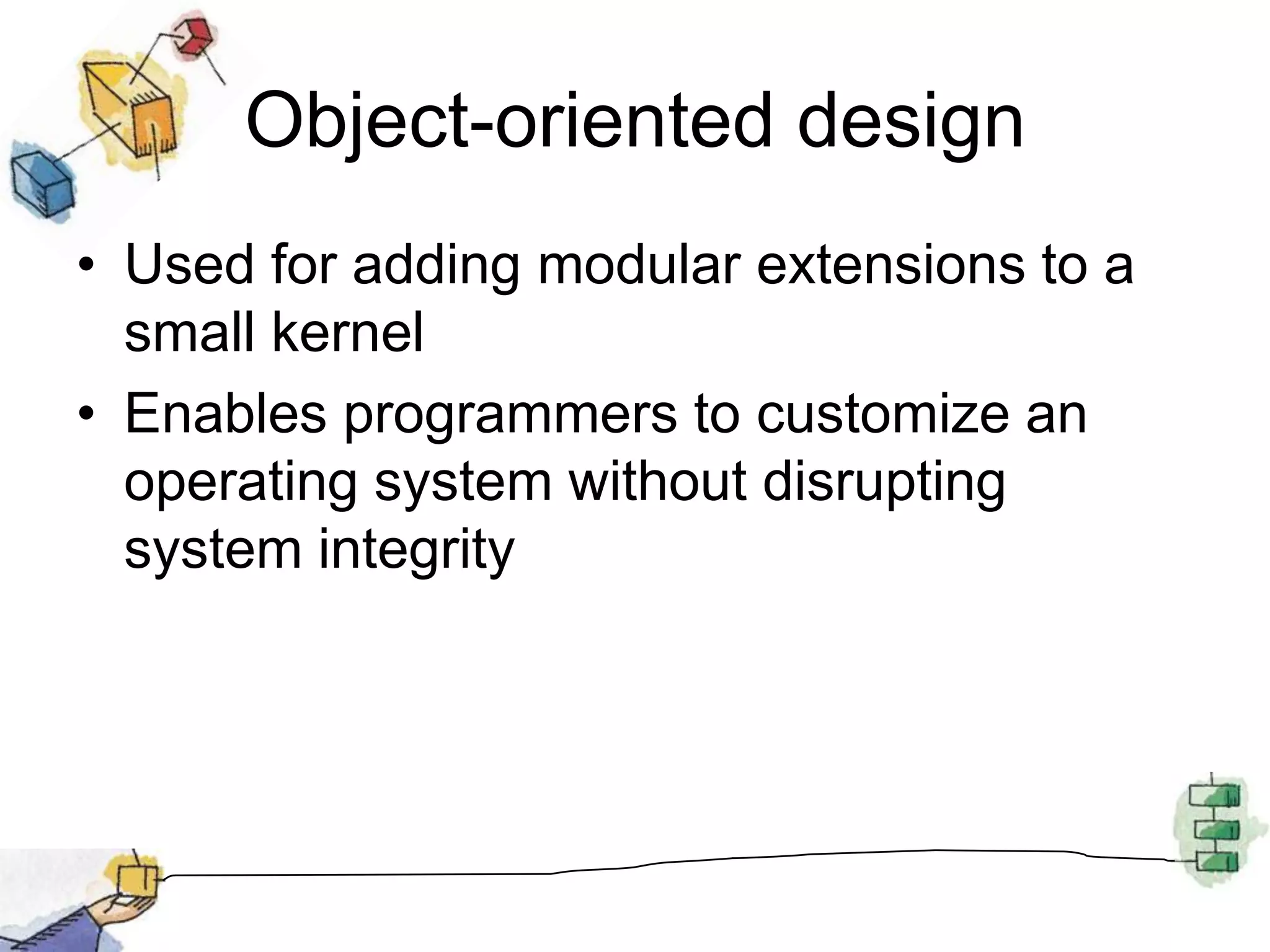 Object-oriented design

• Used for adding modular extensions to a small kernel
• Enables programmers to customize an operating system without disrupting system integrity